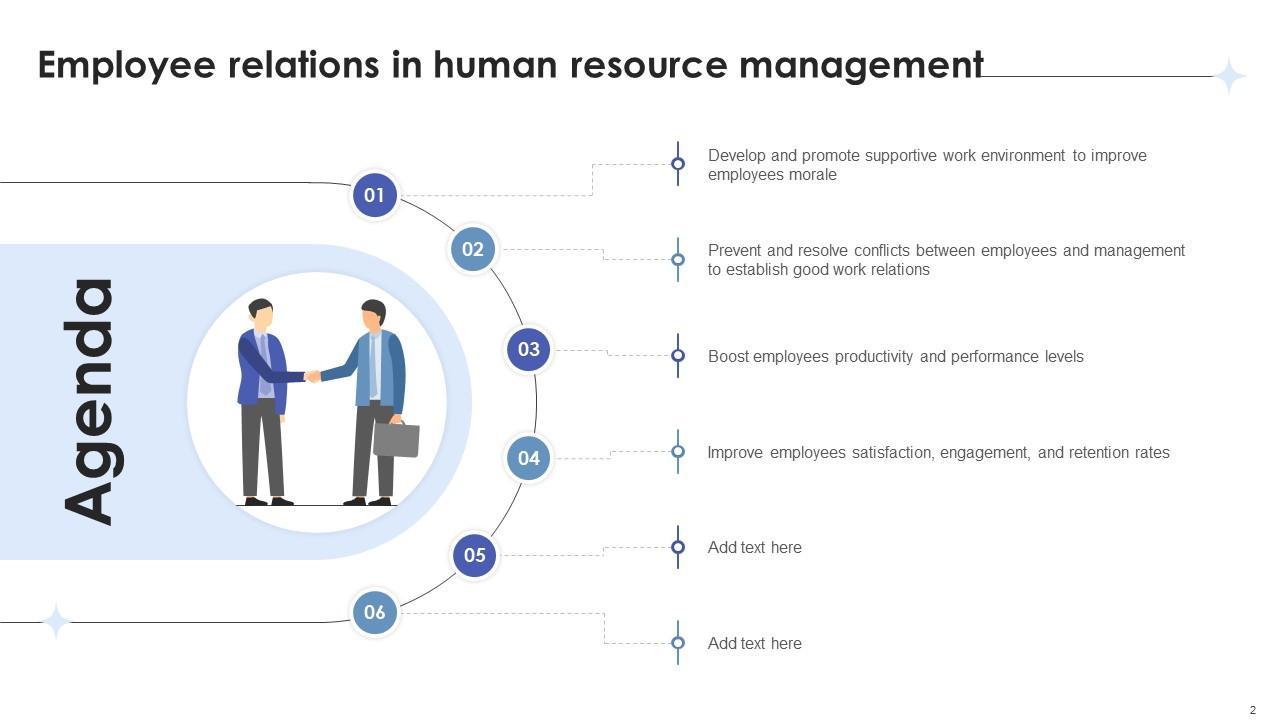 Employee relations in human resource management

Agenda

01
Develop and promote supportive work environment to improve employees morale

02
Prevent and resolve conflicts between employees and management to establish good work relations

03
Boost employees productivity and performance levels

04
Improve employees satisfaction, engagement, and retention rates

05
Add text here

06
Add text here

2